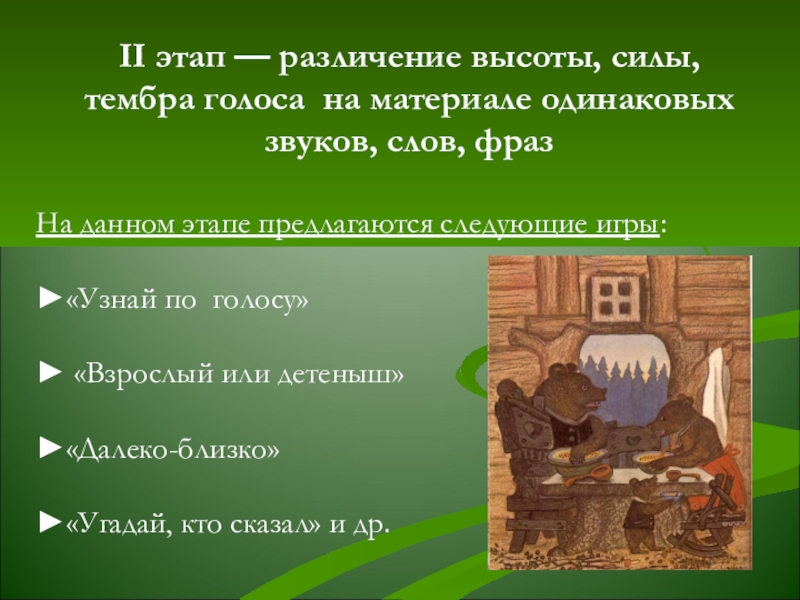 II этап — различение высоты, силы, тембра голоса на материале одинаковых звуков, слов, фраз

На данном этапе предлагаются следующие игры:

►«Узнай по голосу»

► «Взрослый или детеныш»

►«Далеко-близко»

►«Угадай, кто сказал» и др.